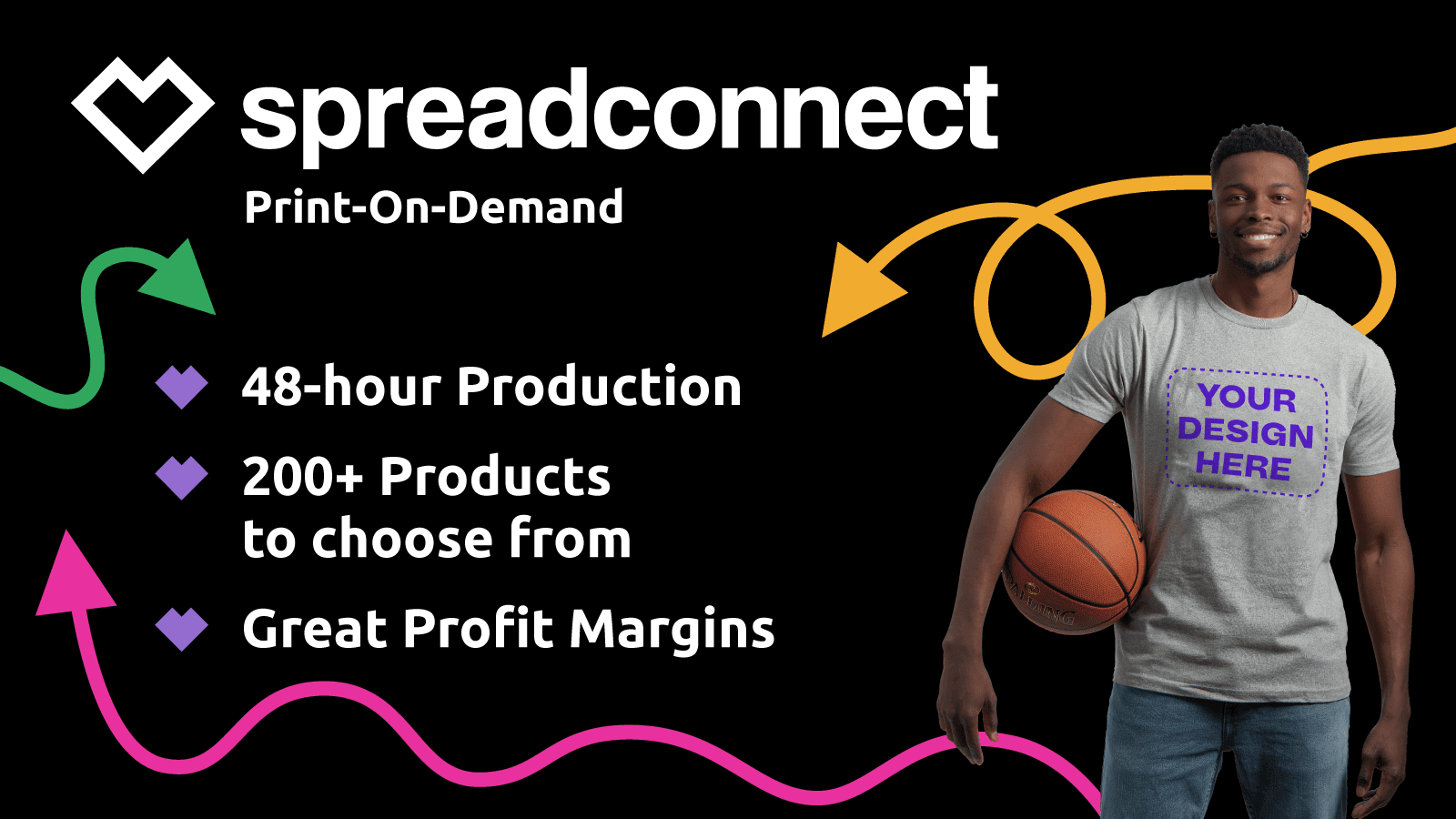 spreadconnect
Print-On-Demand

48-hour Production

200+ Products to choose from

Great Profit Margins

YOUR DESIGN HERE

SPALDING